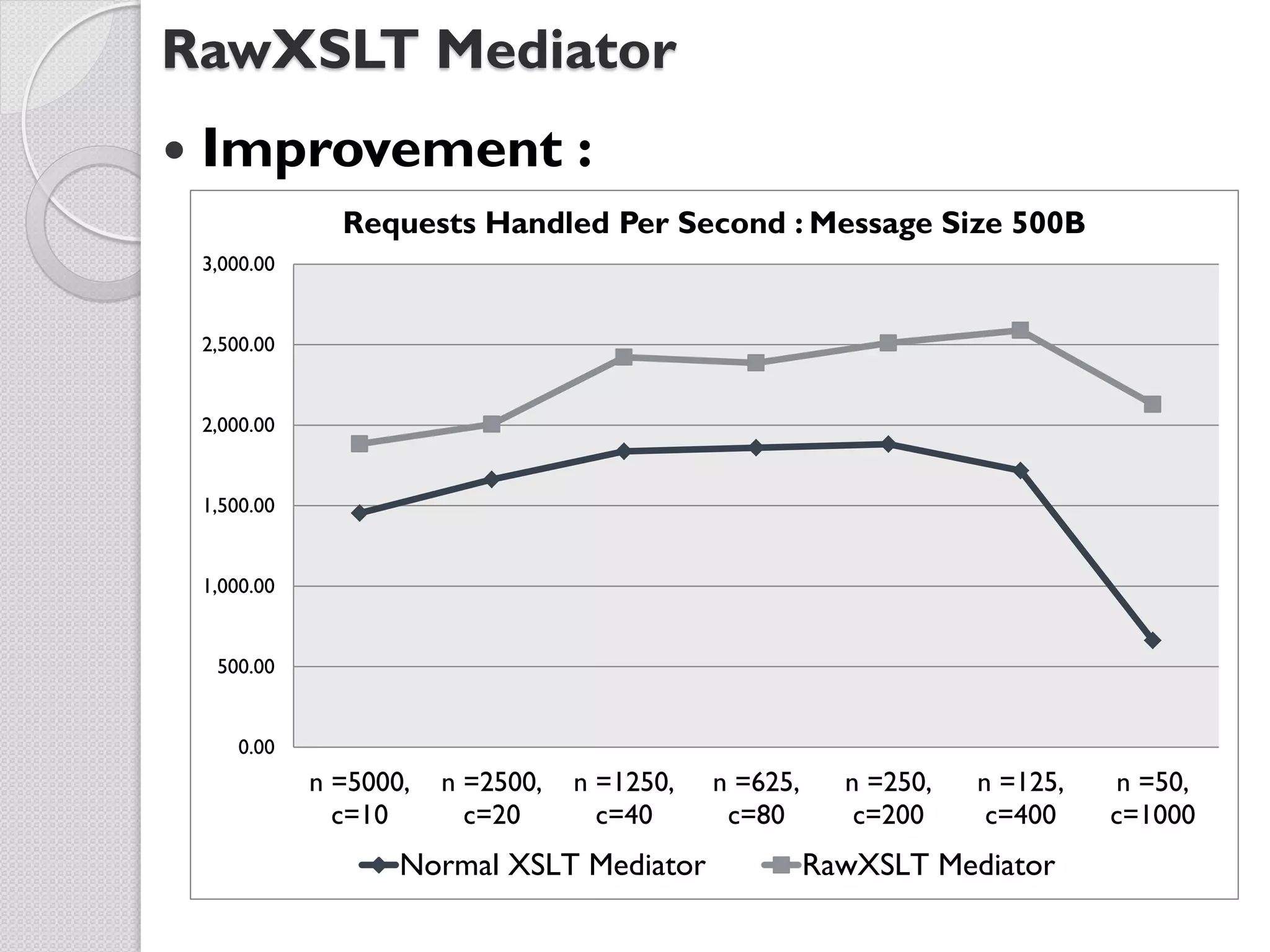 RawXSLT Mediator

• Improvement :

Requests Handled Per Second : Message Size 500B

3,000.00
2,500.00
2,000.00
1,500.00
1,000.00
500.00
0.00

n =5000, c=10
n =2500, c=20
n =1250, c=40
n =625, c=80
n =250, c=200
n =125, c=400
n =50, c=1000

Normal XSLT Mediator
RawXSLT Mediator